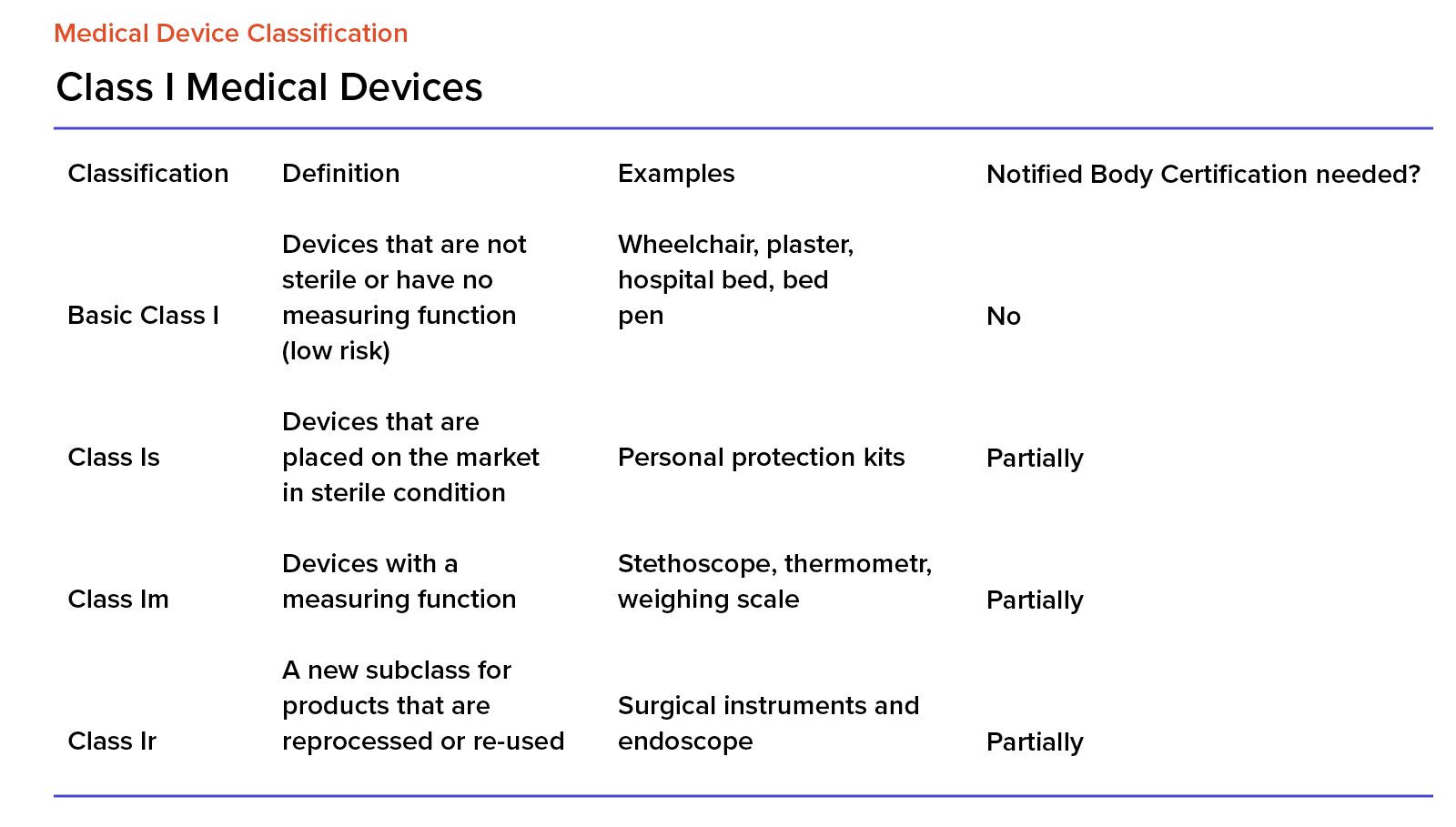 Medical Device Classification

Class I Medical Devices

| Classification | Definition | Examples | Notified Body Certification needed? |
|---|---|---|---|
| Basic Class I | Devices that are not sterile or have no measuring function (low risk) | Wheelchair, plaster, hospital bed, bed pen | No |
| Class Is | Devices that are placed on the market in sterile condition | Personal protection kits | Partially |
| Class Im | Devices with a measuring function | Stethoscope, thermometr, weighing scale | Partially |
| Class Ir | A new subclass for products that are reprocessed or re-used | Surgical instruments and endoscope | Partially |